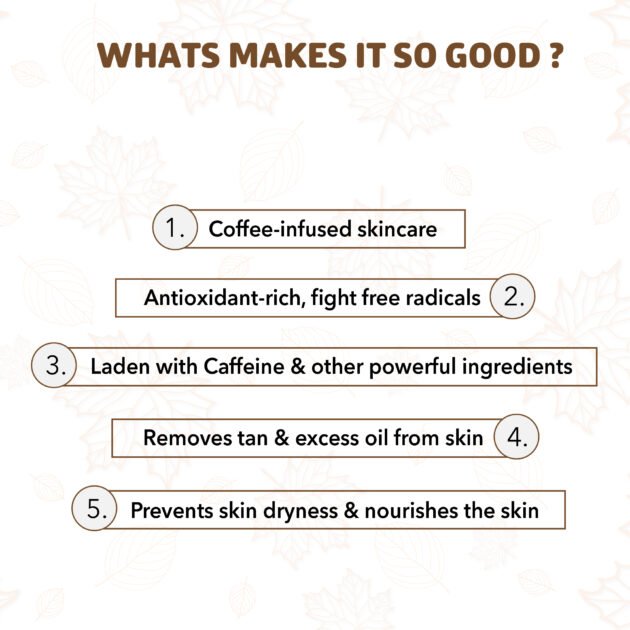 WHATS MAKES IT SO GOOD ?

1. Coffee-infused skincare

Antioxidant-rich, fight free radicals 2.

3. Laden with Caffeine & other powerful ingredients

Removes tan & excess oil from skin 4.

5. Prevents skin dryness & nourishes the skin